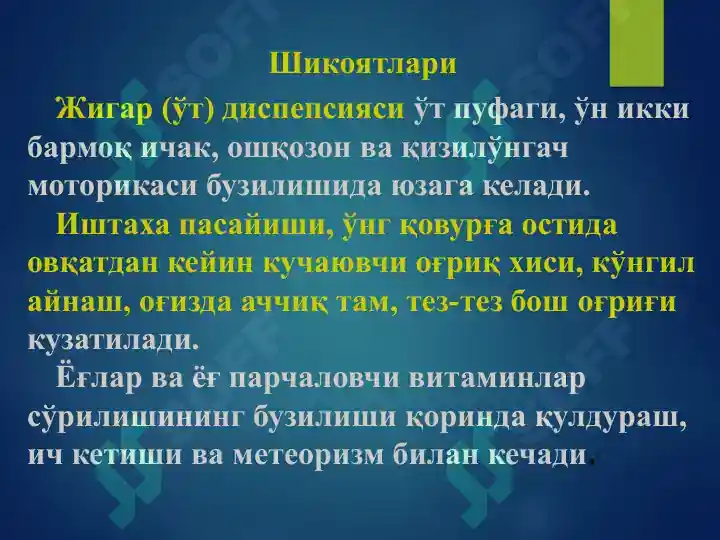 Шикоятлари

Жигар (ўт) диспепсияси ўт пуфаги, ўн икки бармоқ ичак, ошқозон ва қизилўнгач моторикаси бузилишида юзага келади.

Иштаха пасайиши, ўнг қовурға остида овқатдан кейин кучаювчи оғриқ хиси, кўнгил айнаш, оғизда аччиқ там, тез-тез бош оғриғи кузатилади.

Ёғлар ва ёғ парчаловчи витаминлар сўрилишининг бузилиши қоринда қулдураш, ич кетиши ва метеоризм билан кечади.